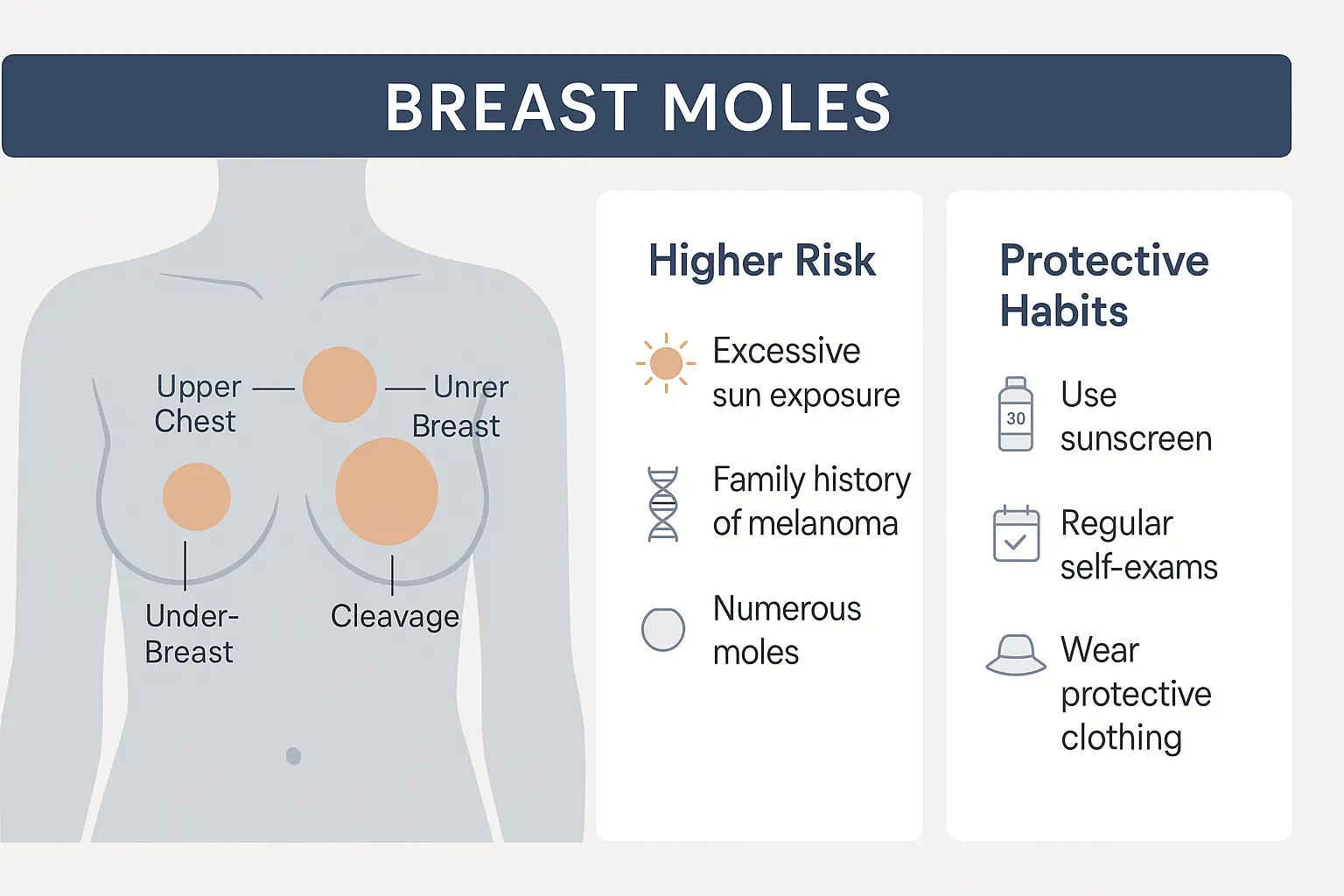 BREAST MOLES

Upper Chest

Unrer Breast

Under-Breast

Cleavage

Higher Risk

Excessive sun exposure

Family history of melanoma

Numerous moles

Protective Habits

30

Use sunscreen

Regular self-exams

Wear protective clothing